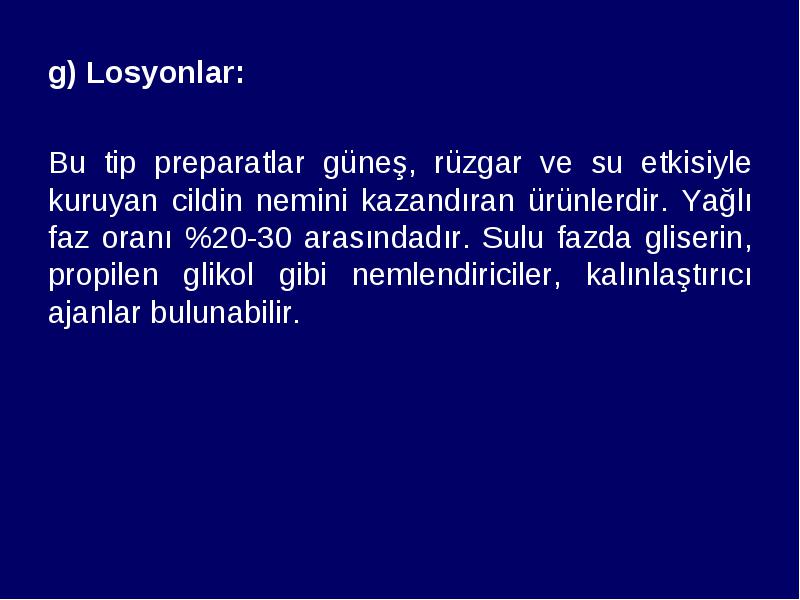 g) Losyonlar:

Bu tip preparatlar güneş, rüzgar ve su etkisiyle kuruyan cildin nemini kazandıran ürünlerdir. Yağlı faz oranı %20-30 arasındadır. Sulu fazda gliserin, propilen glikol gibi nemlendiriciler, kalınlaştırıcı ajanlar bulunabilir.